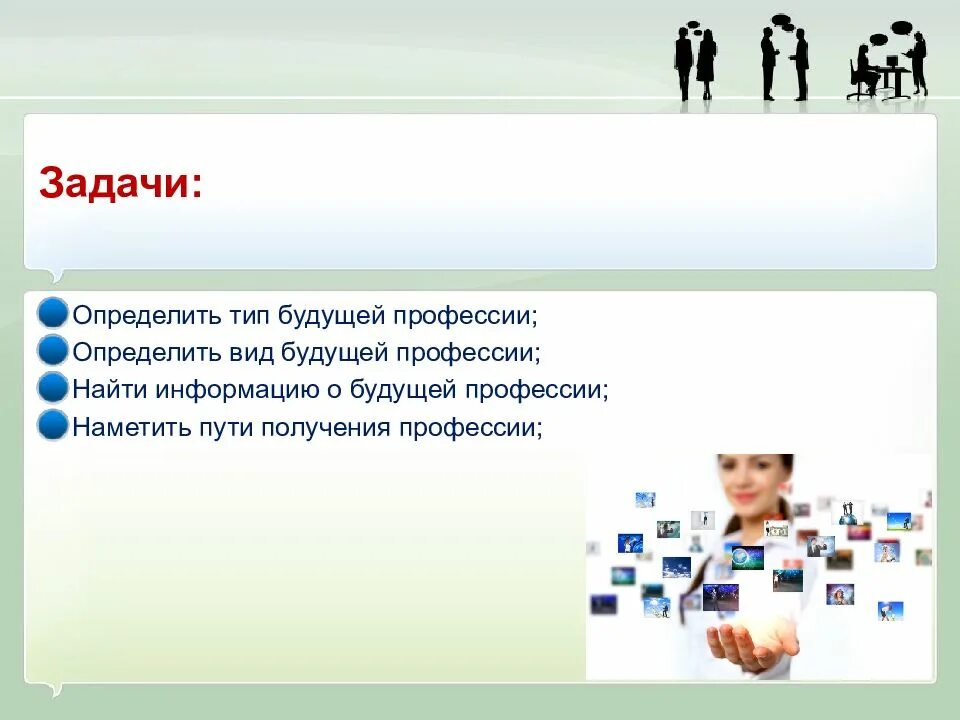 Задачи:

Определить тип будущей профессии;
Определить вид будущей профессии;
Найти информацию о будущей профессии;
Наметить пути получения профессии;